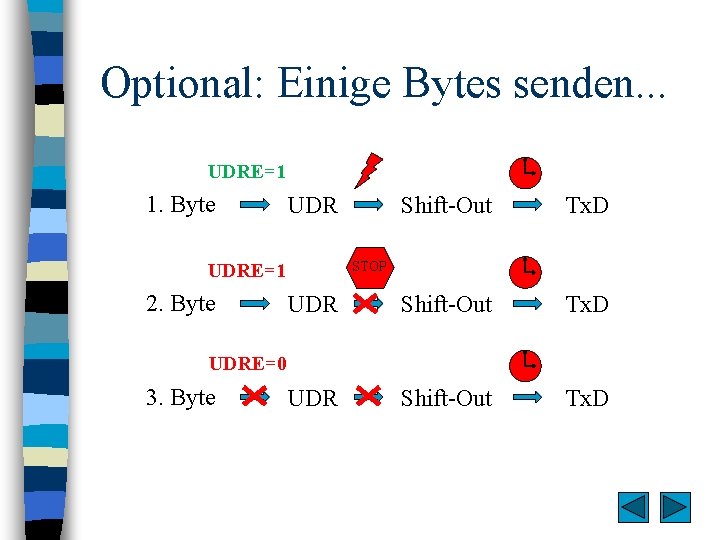 Optional: Einige Bytes senden...

UDRE=1

1. Byte UDR Shift-Out TxD

UDRE=1

STOP

2. Byte UDR Shift-Out TxD

UDRE=0

3. Byte UDR Shift-Out TxD